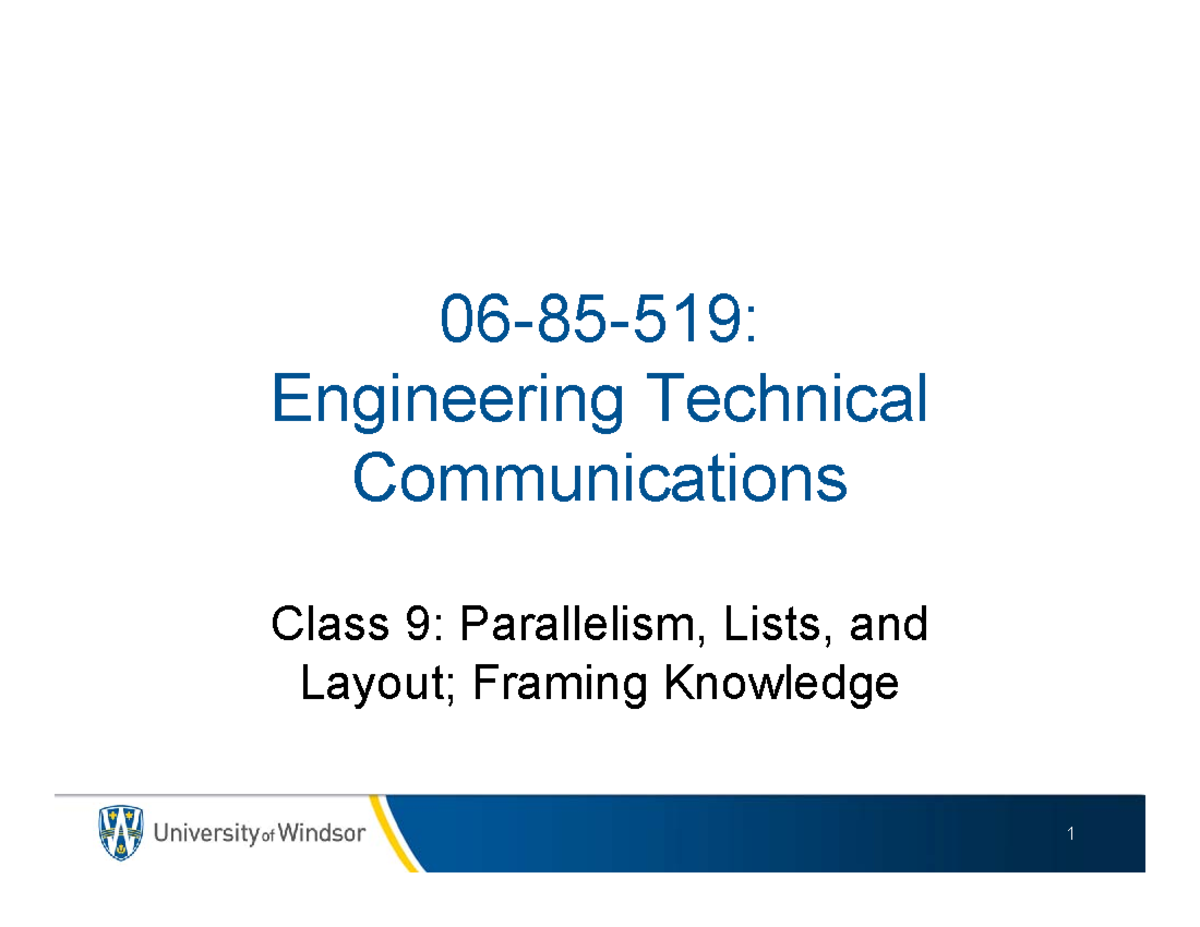 06-85-519:
Engineering Technical Communications

Class 9: Parallelism, Lists, and Layout; Framing Knowledge

University of Windsor

1